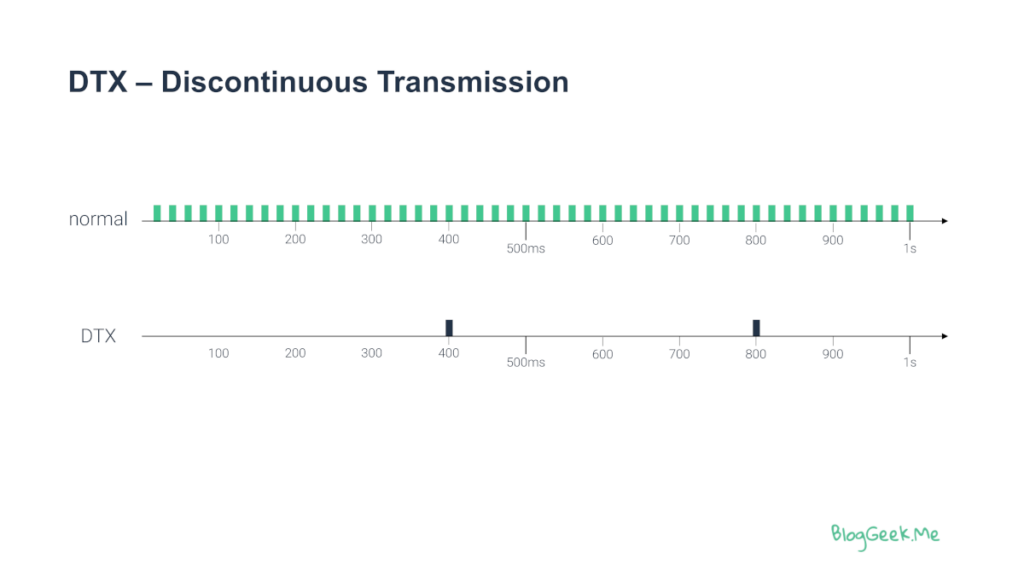 DTX – Discontinuous Transmission

normal

100 200 300 400 500ms 600 700 800 900 1s

DTX

100 200 300 400 500ms 600 700 800 900 1s

BlogGeek.Me